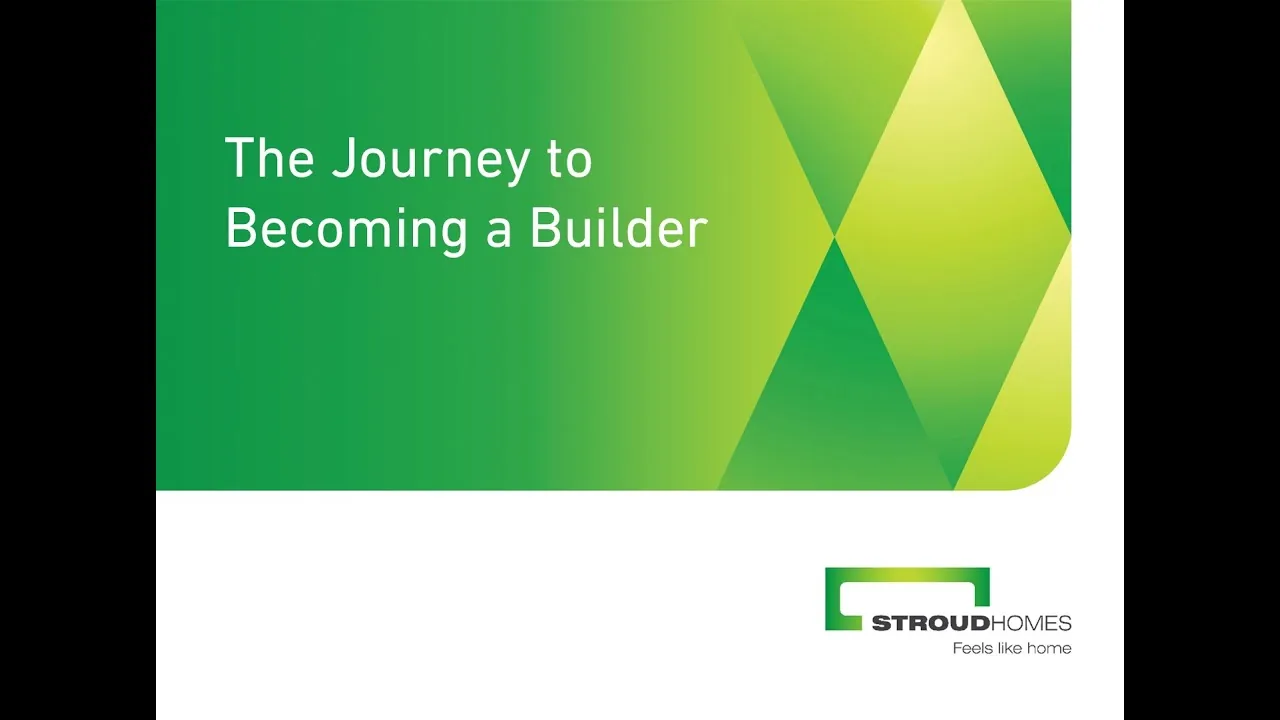 The Journey to Becoming a Builder

STROUDHOMES
Feels like home